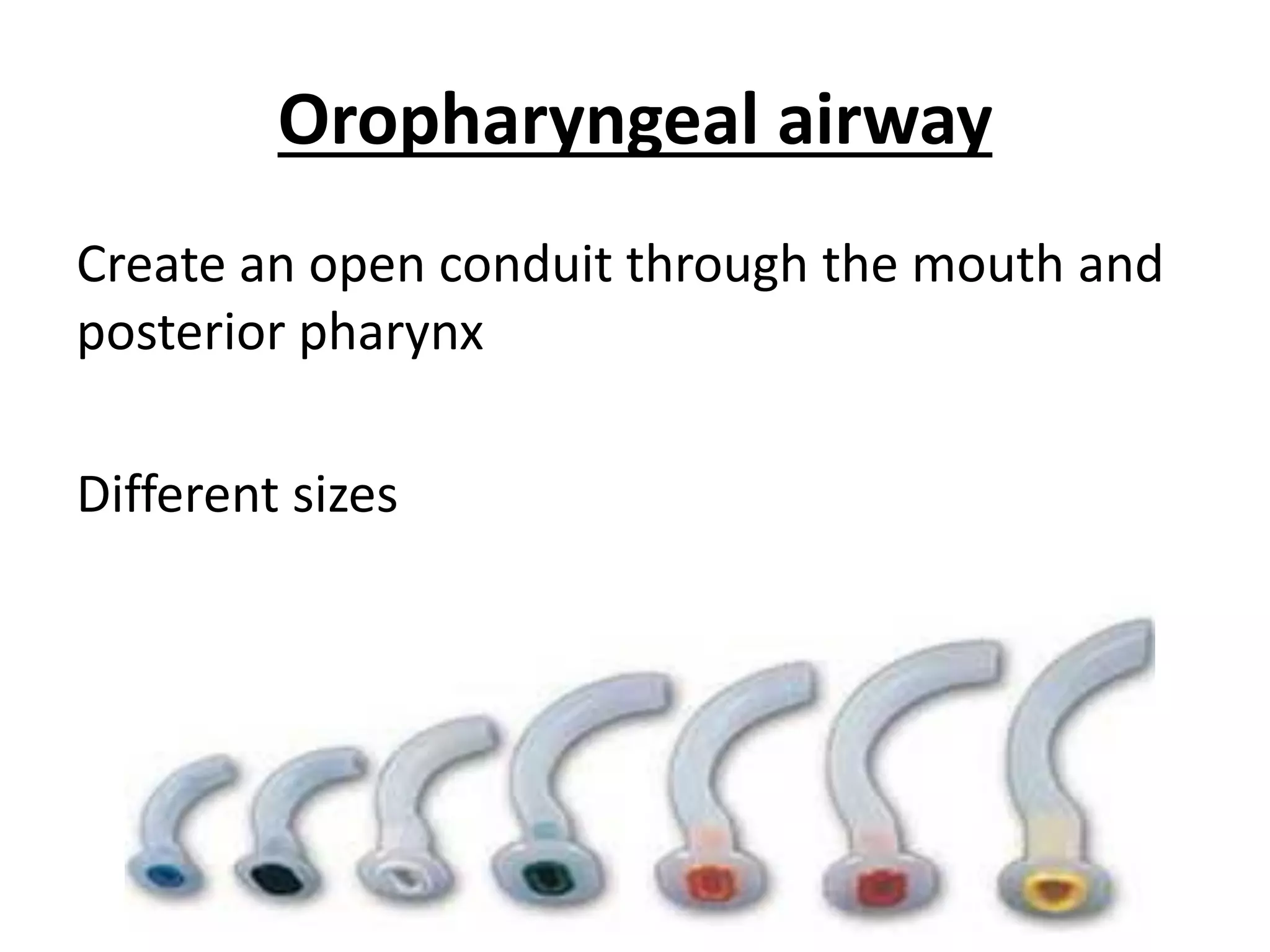 Oropharyngeal airway

Create an open conduit through the mouth and posterior pharynx

Different sizes